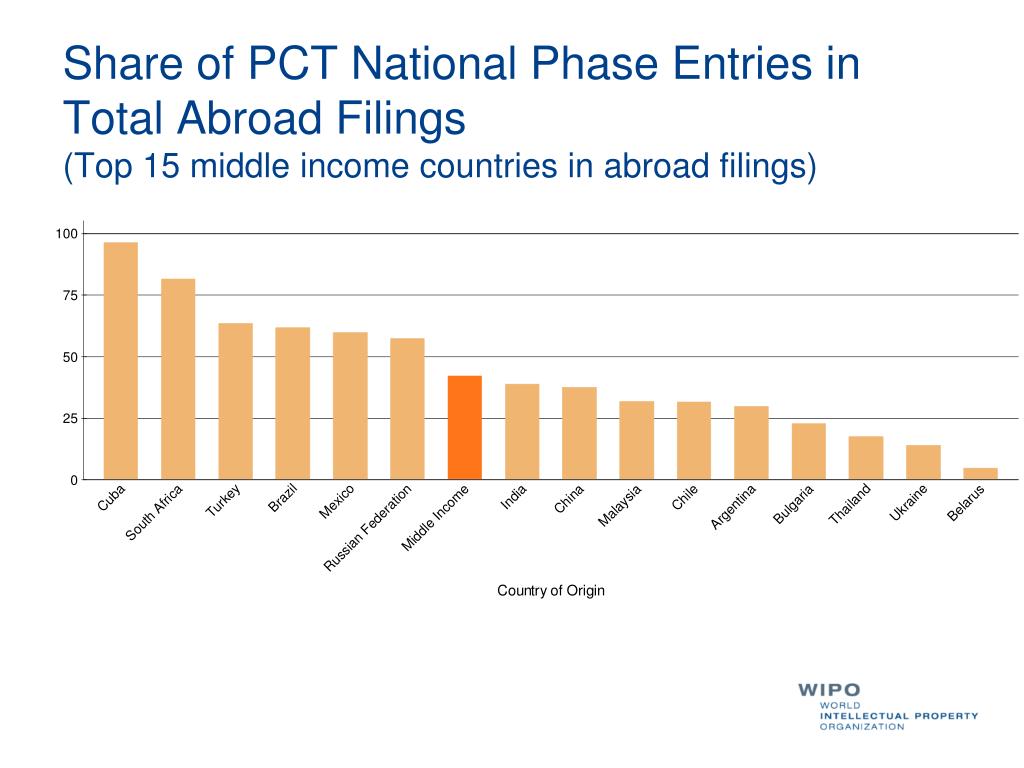 Share of PCT National Phase Entries in Total Abroad Filings
(Top 15 middle income countries in abroad filings)

100
75
50
25
0

Cuba
South Africa
Turkey
Brazil
Mexico
Russian Federation
Middle Income
India
China
Malaysia
Chile
Argentina
Bulgaria
Thailand
Ukraine
Belarus

Country of Origin

WIPO
WORLD
INTELLECTUAL PROPERTY
ORGANIZATION